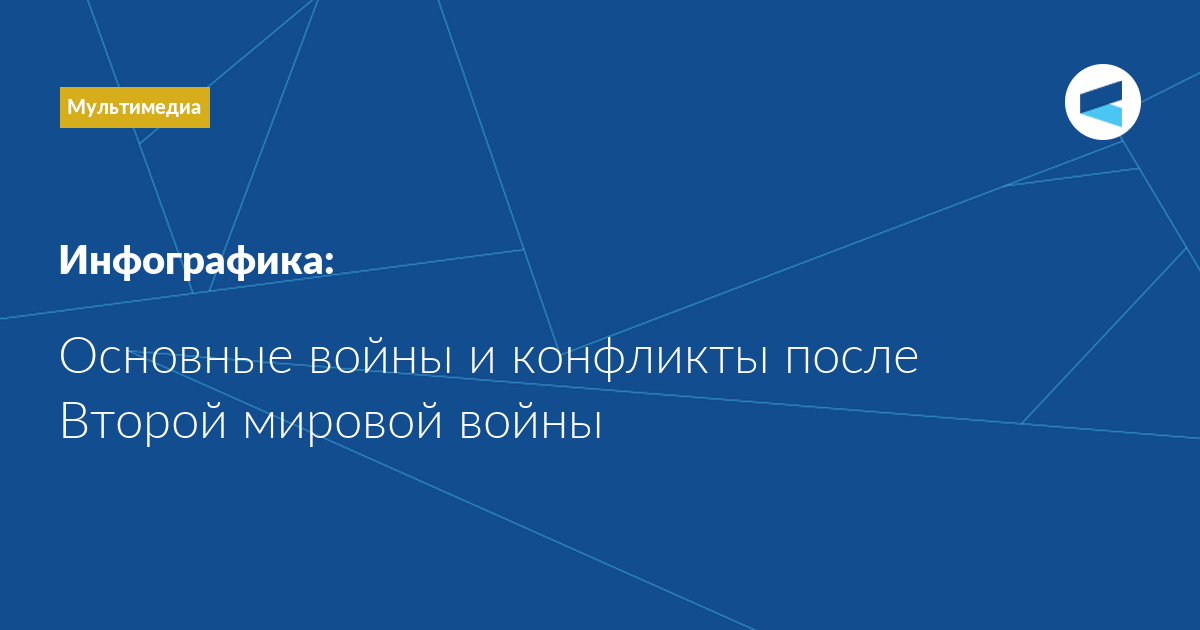 Мультимедиа

Инфографика:

Основные войны и конфликты после Второй мировой войны